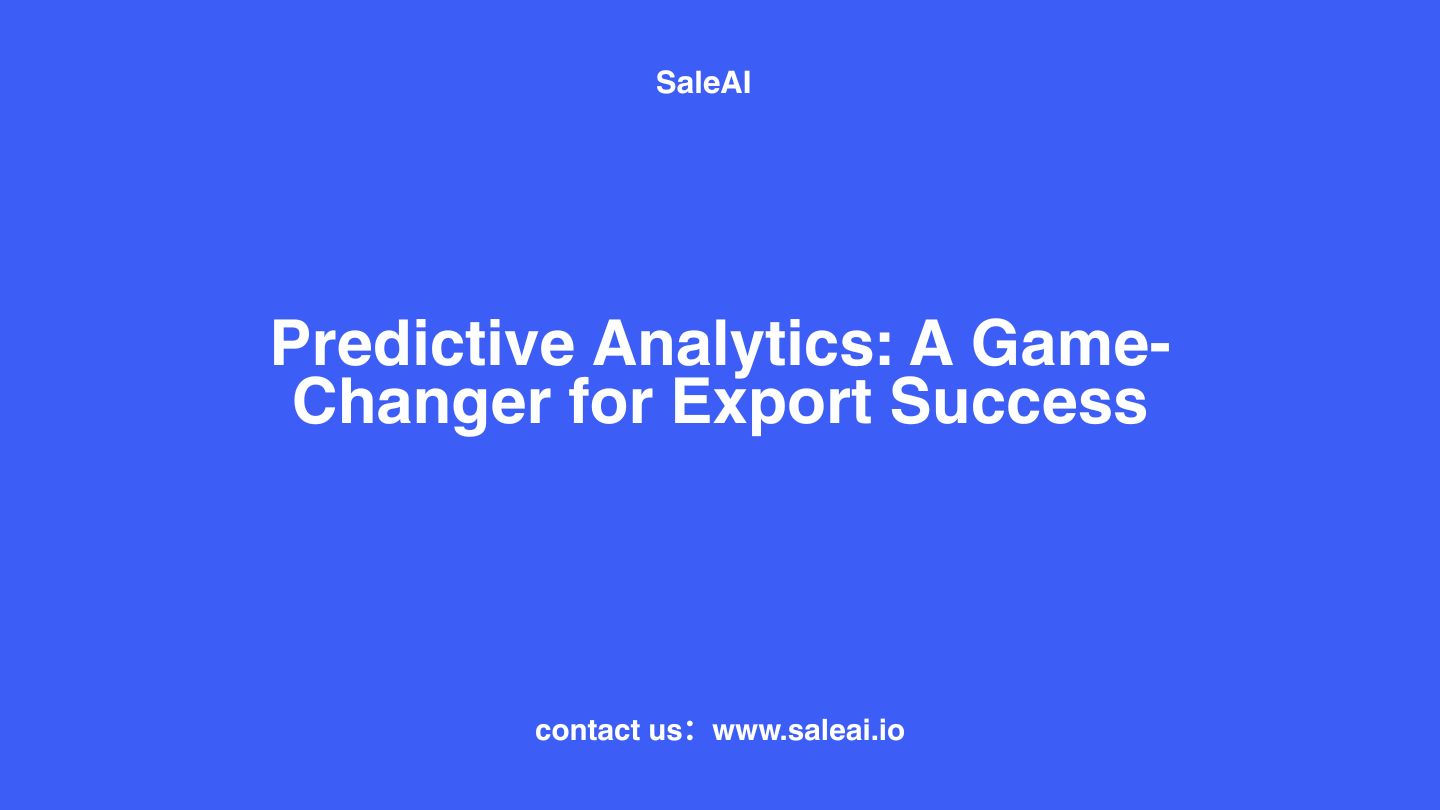 SaleAI

Predictive Analytics: A Game-Changer for Export Success

contact us：www.saleai.io